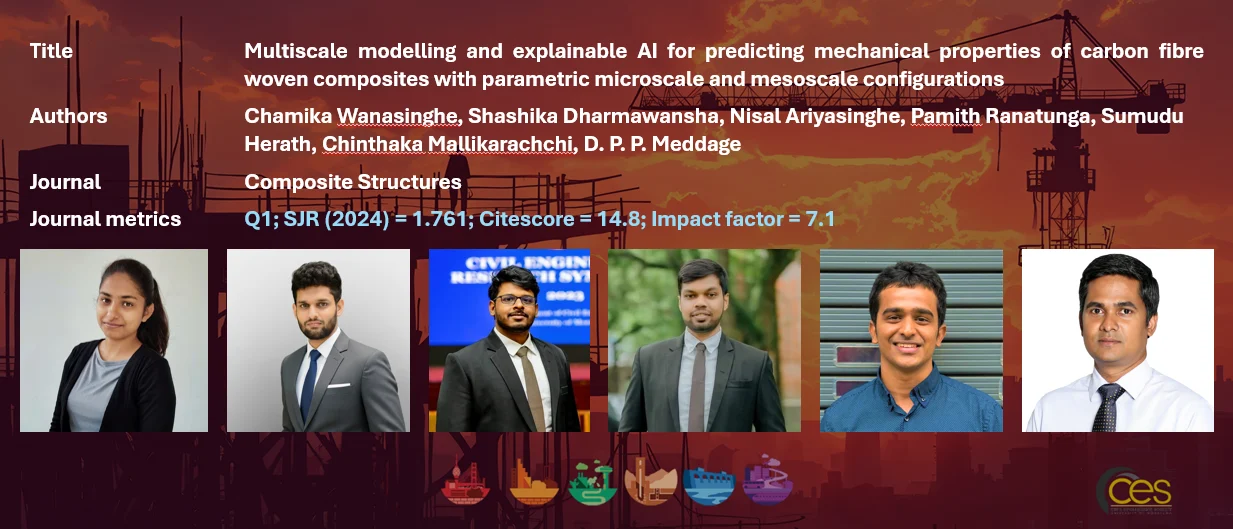 Title
Multiscale modelling and explainable AI for predicting mechanical properties of carbon fibre woven composites with parametric microscale and mesoscale configurations

Authors
Chamika Wanasinghe, Shashika Dharmawansha, Nisal Ariyasinghe, Pamith Ranatunga, Sumudu Herath, Chinthaka Mallikarachchi, D. P. P. Meddage

Journal
Composite Structures

Journal metrics
Q1; SJR (2024) = 1.761; Citescore = 14.8; Impact factor = 7.1

CES